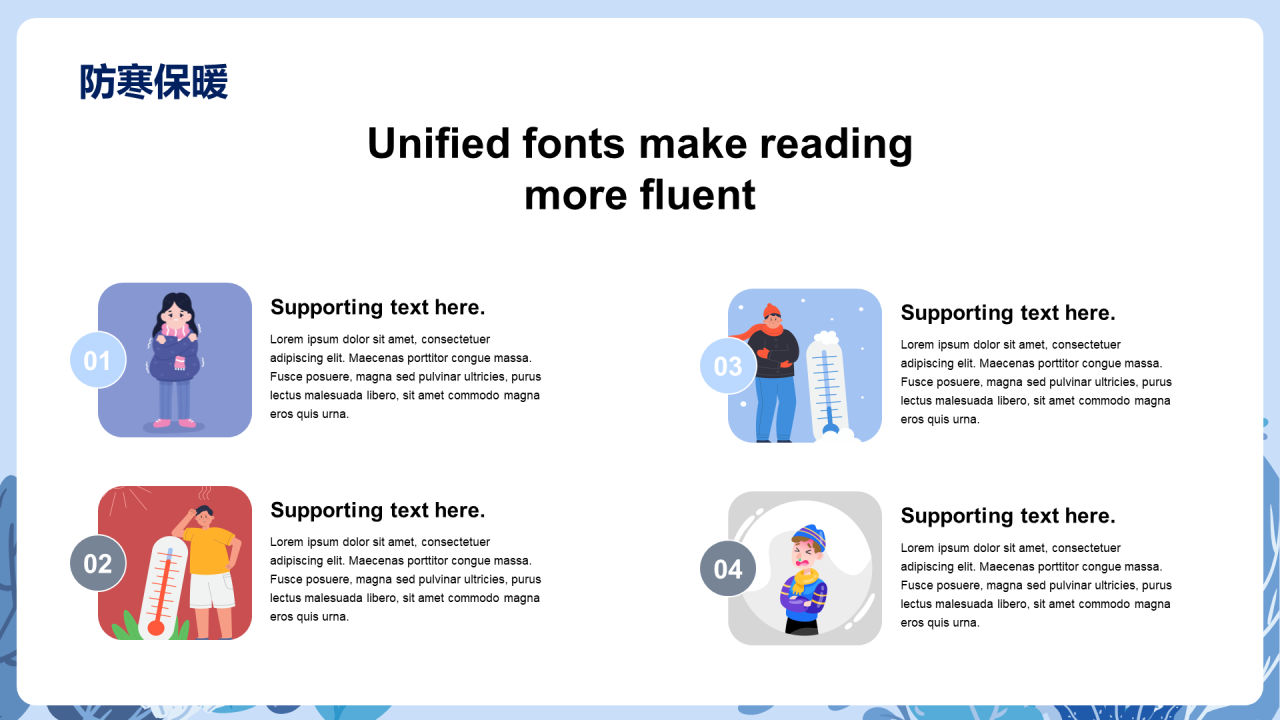 防寒保暖

Unified fonts make reading more fluent

01

Supporting text here.

Lorem ipsum dolor sit amet, consectetuer adipiscing elit. Maecenas porttitor congue massa. Fusce posuere, magna sed pulvinar ultricies, purus lectus malesuada libero, sit amet commodo magna eros quis urna.

02

Supporting text here.

Lorem ipsum dolor sit amet, consectetuer adipiscing elit. Maecenas porttitor congue massa. Fusce posuere, magna sed pulvinar ultricies, purus lectus malesuada libero, sit amet commodo magna eros quis urna.

03

Supporting text here.

Lorem ipsum dolor sit amet, consectetuer adipiscing elit. Maecenas porttitor congue massa. Fusce posuere, magna sed pulvinar ultricies, purus lectus malesuada libero, sit amet commodo magna eros quis urna.

04

Supporting text here.

Lorem ipsum dolor sit amet, consectetuer adipiscing elit. Maecenas porttitor congue massa. Fusce posuere, magna sed pulvinar ultricies, purus lectus malesuada libero, sit amet commodo magna eros quis urna.